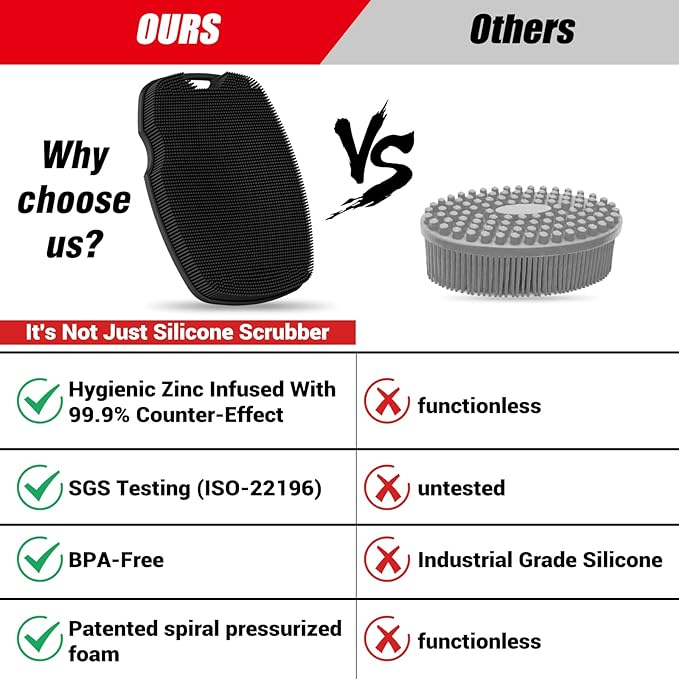 OURS

Others

Why choose us?

VS

It's Not Just Silicone Scrubber

| | |
|---|---|
| Hygienic Zinc Infused With 99.9% Counter-Effect | functionless |
| SGS Testing (ISO-22196) | untested |
| BPA-Free | Industrial Grade Silicone |
| Patented spiral pressurized foam | functionless |